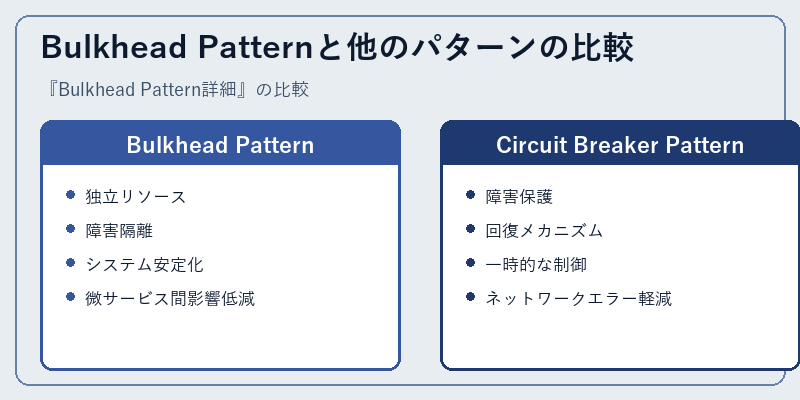 Bulkhead Patternと他のパターンの比較

『Bulkhead Pattern詳細』の比較

Bulkhead Pattern

- 独立リソース
- 障害隔離
- システム安定化
- 微サービス間影響低減

Circuit Breaker Pattern

- 障害保護
- 回復メカニズム
- 一時的な制御
- ネットワークエラー軽減